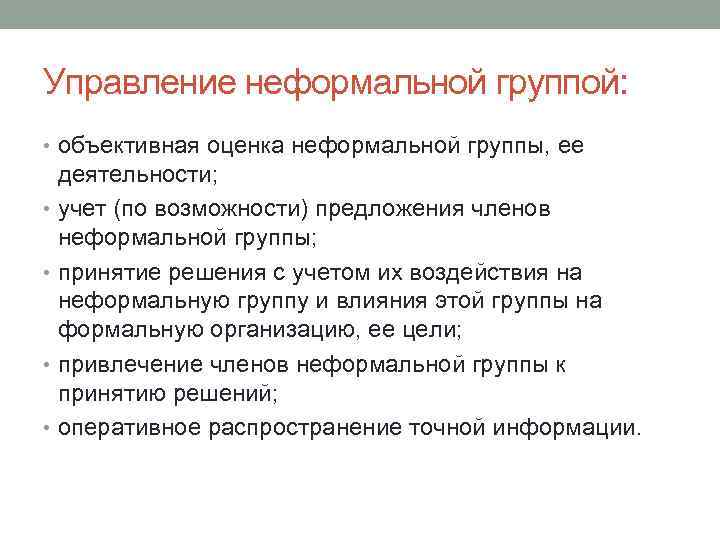 Управление неформальной группой:

• объективная оценка неформальной группы, ее деятельности;
• учет (по возможности) предложения членов неформальной группы;
• принятие решения с учетом их воздействия на неформальную группу и влияния этой группы на формальную организацию, ее цели;
• привлечение членов неформальной группы к принятию решений;
• оперативное распространение точной информации.